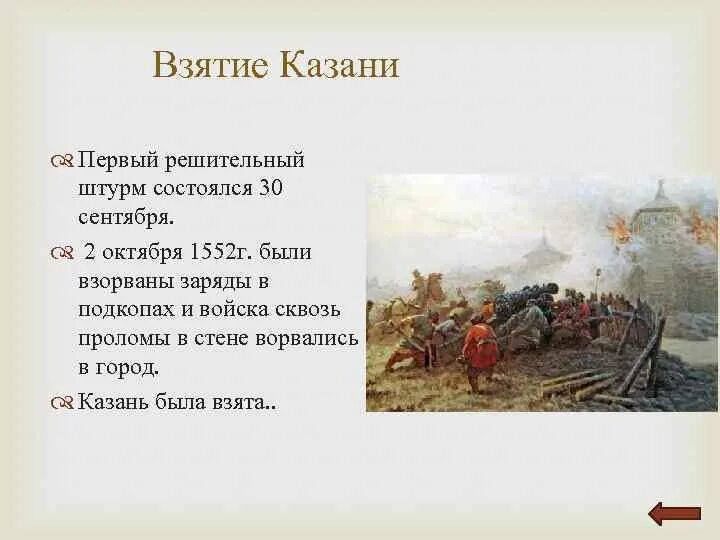 Взятие Казани

Первый решительный штурм состоялся 30 сентября.

 2 октября 1552г. были взорваны заряды в подкопах и войска сквозь проломы в стене ворвались в город.

Казань была взята..